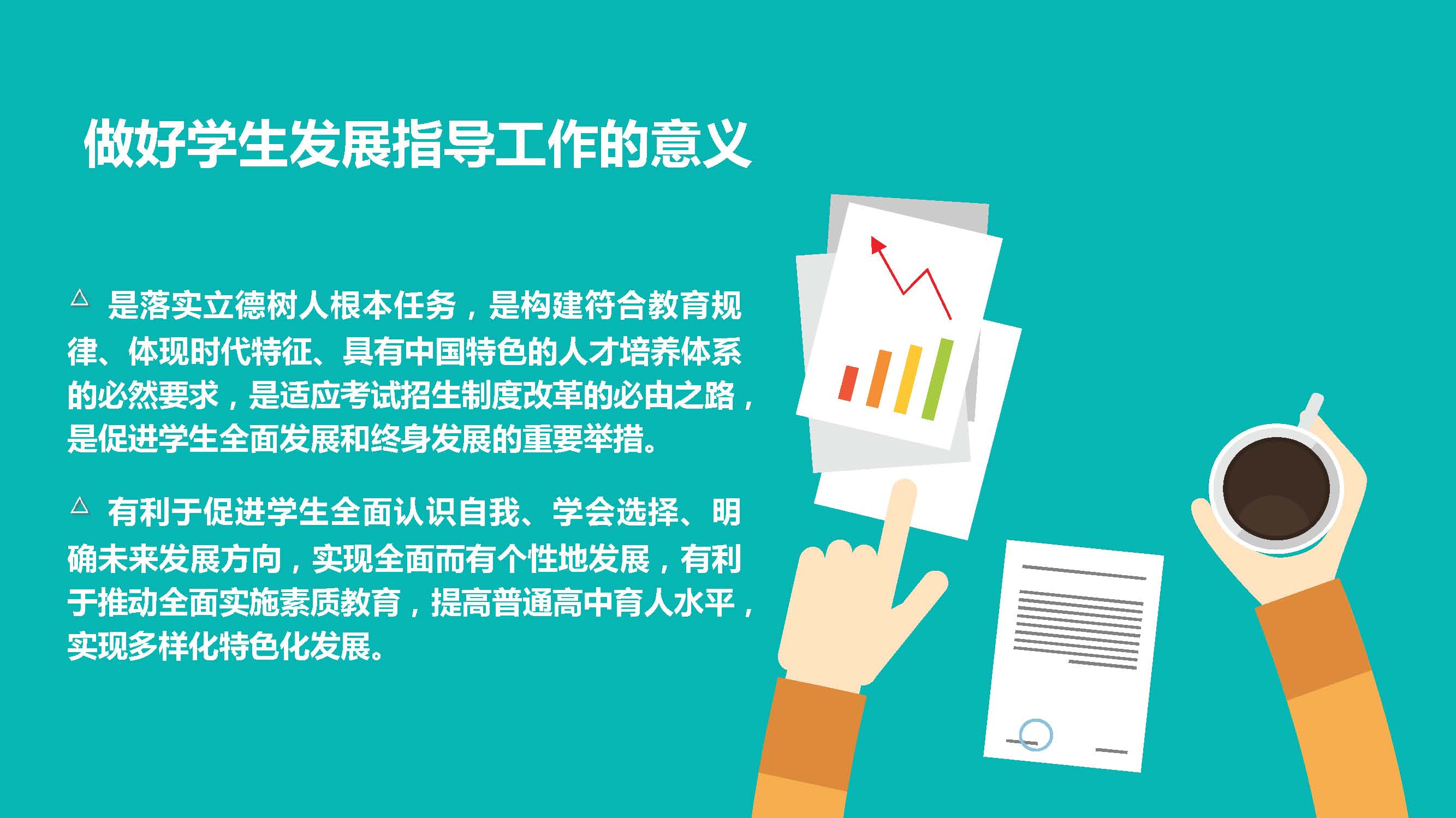 做好学生发展指导工作的意义

△ 是落实立德树人根本任务，是构建符合教育规律、体现时代特征、具有中国特色的人才培养体系的必然要求，是适应考试招生制度改革的必由之路，是促进学生全面发展和终身发展的重要举措。

△ 有利于促进学生全面认识自我、学会选择、明确未来发展方向，实现全面而有个性地发展，有利于推动全面实施素质教育，提高普通高中育人水平，实现多样化特色化发展。